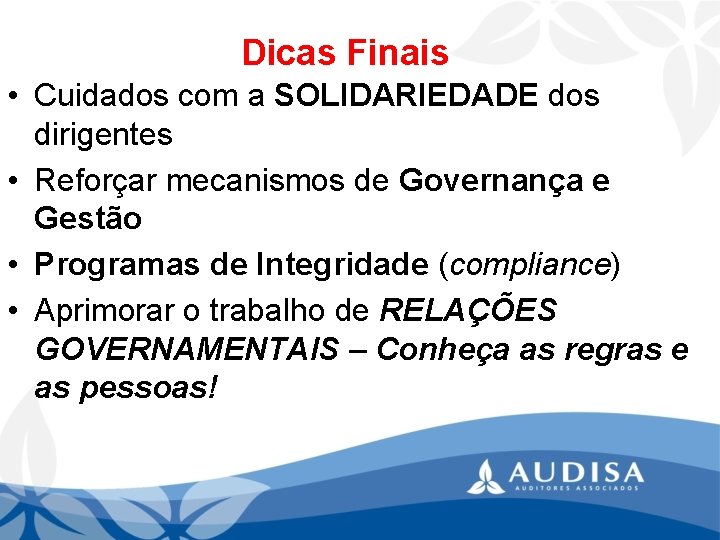 Dicas Finais

• Cuidados com a SOLIDARIEDADE dos dirigentes
• Reforçar mecanismos de Governança e Gestão
• Programas de Integridade (compliance)
• Aprimorar o trabalho de RELAÇÕES GOVERNAMENTAIS – Conheça as regras e as pessoas!

AUDISA
AUDITORES ASSOCIADOS